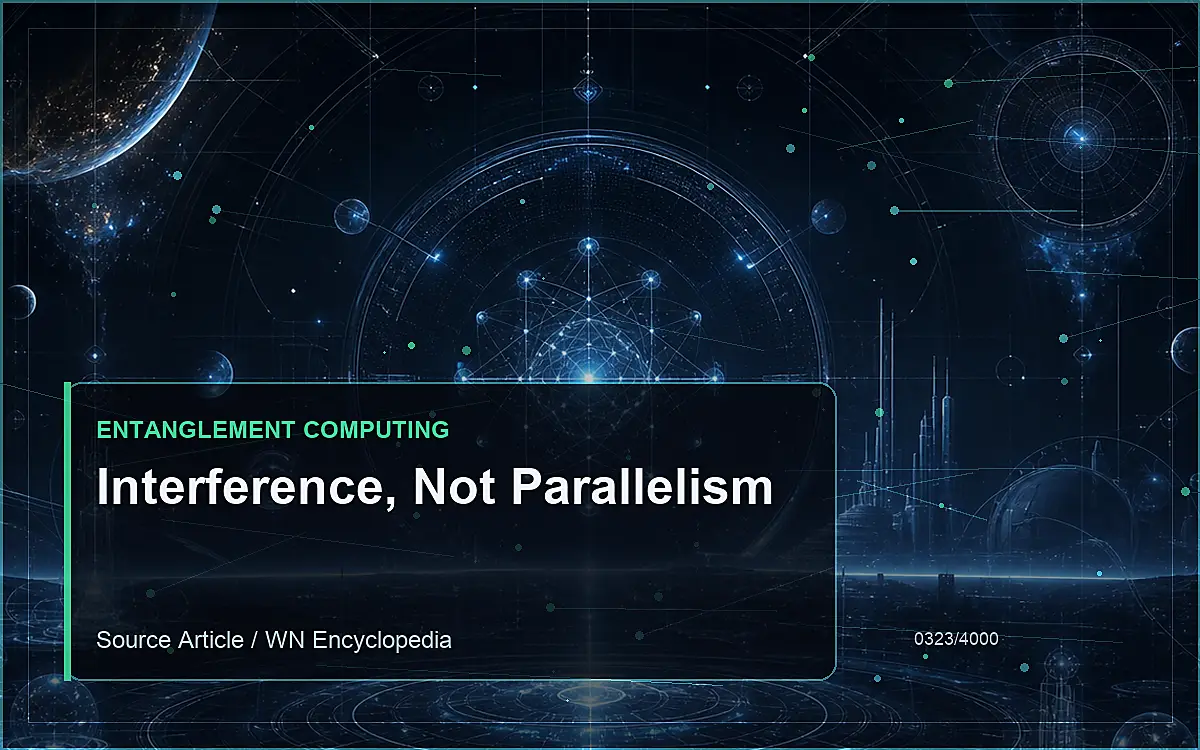 ENTANGLEMENT COMPUTING

Interference, Not Parallelism

Source Article / WN Encyclopedia

0323/4000